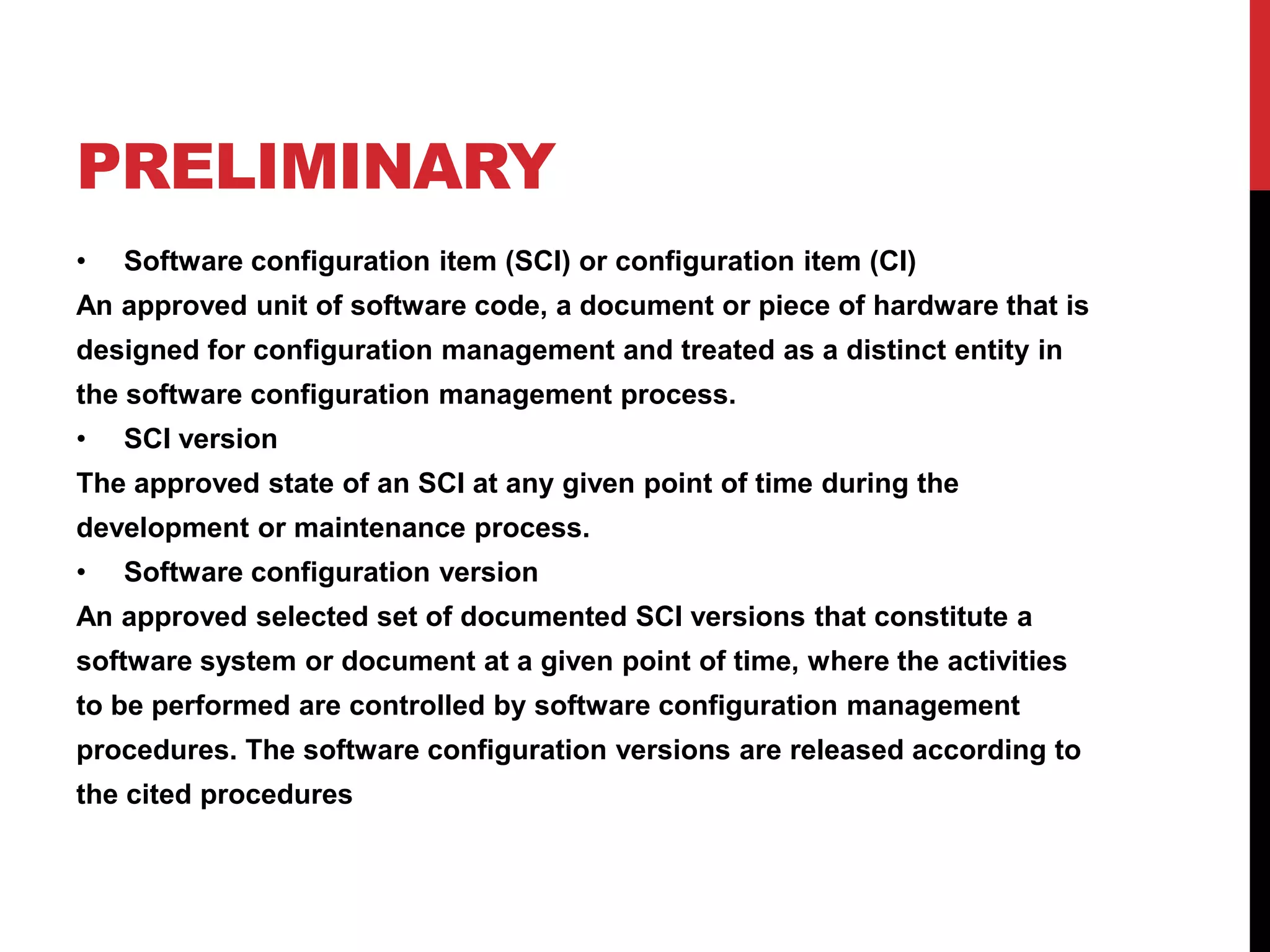 PRELIMINARY

• Software configuration item (SCI) or configuration item (CI)

An approved unit of software code, a document or piece of hardware that is designed for configuration management and treated as a distinct entity in the software configuration management process.

• SCI version

The approved state of an SCI at any given point of time during the development or maintenance process.

• Software configuration version

An approved selected set of documented SCI versions that constitute a software system or document at a given point of time, where the activities to be performed are controlled by software configuration management procedures. The software configuration versions are released according to the cited procedures